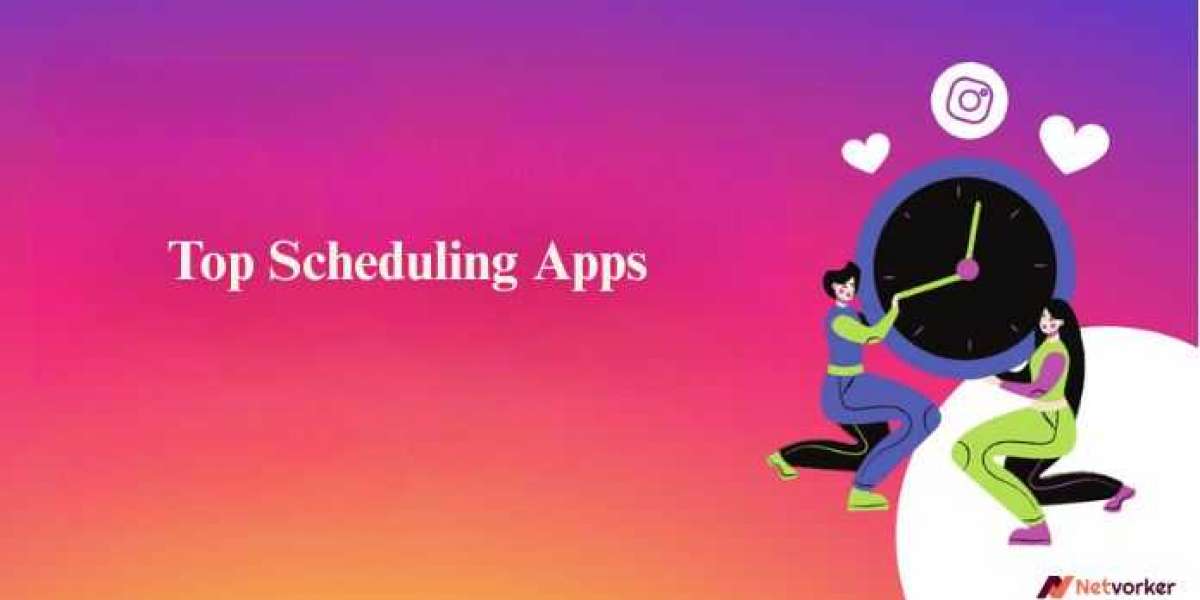 Top Scheduling Apps

Netvorker